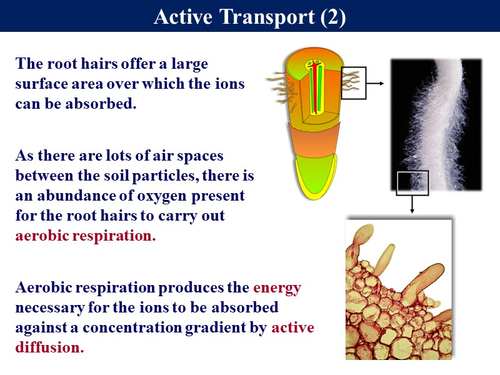 Active Transport (2)

The root hairs offer a large surface area over which the ions can be absorbed.

As there are lots of air spaces between the soil particles, there is an abundance of oxygen present for the root hairs to carry out aerobic respiration.

Aerobic respiration produces the energy necessary for the ions to be absorbed against a concentration gradient by active diffusion.